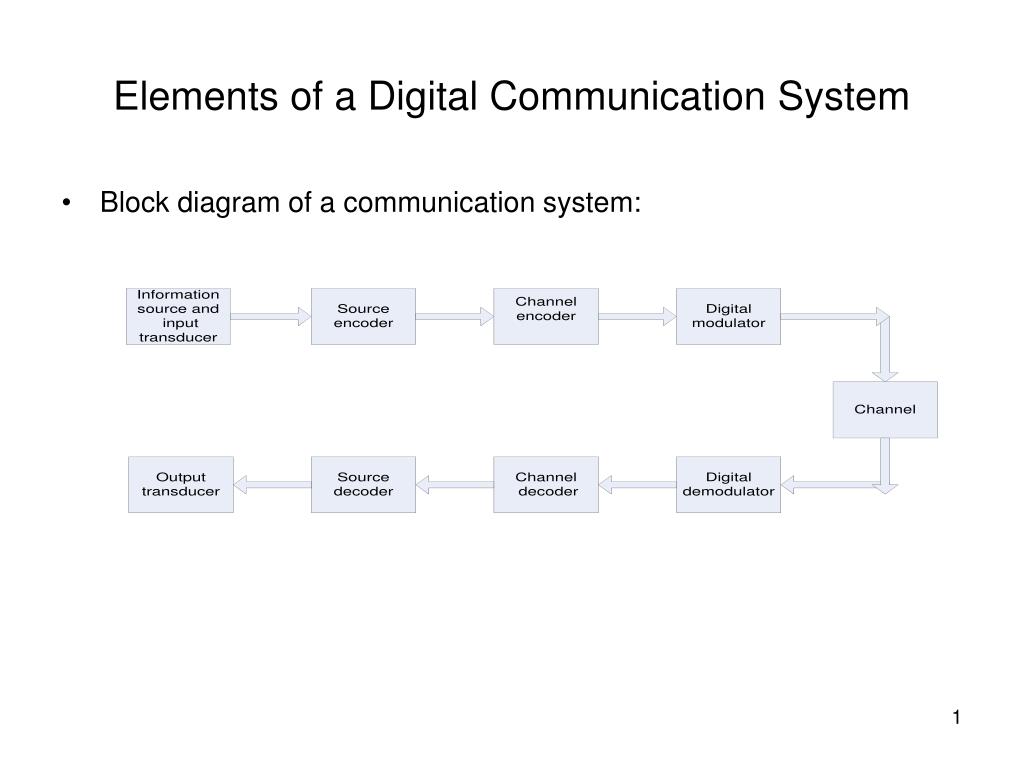 Elements of a Digital Communication System

• Block diagram of a communication system:

Information source and input transducer

Source encoder

Channel encoder

Digital modulator

Channel

Digital demodulator

Channel decoder

Source decoder

Output transducer

1